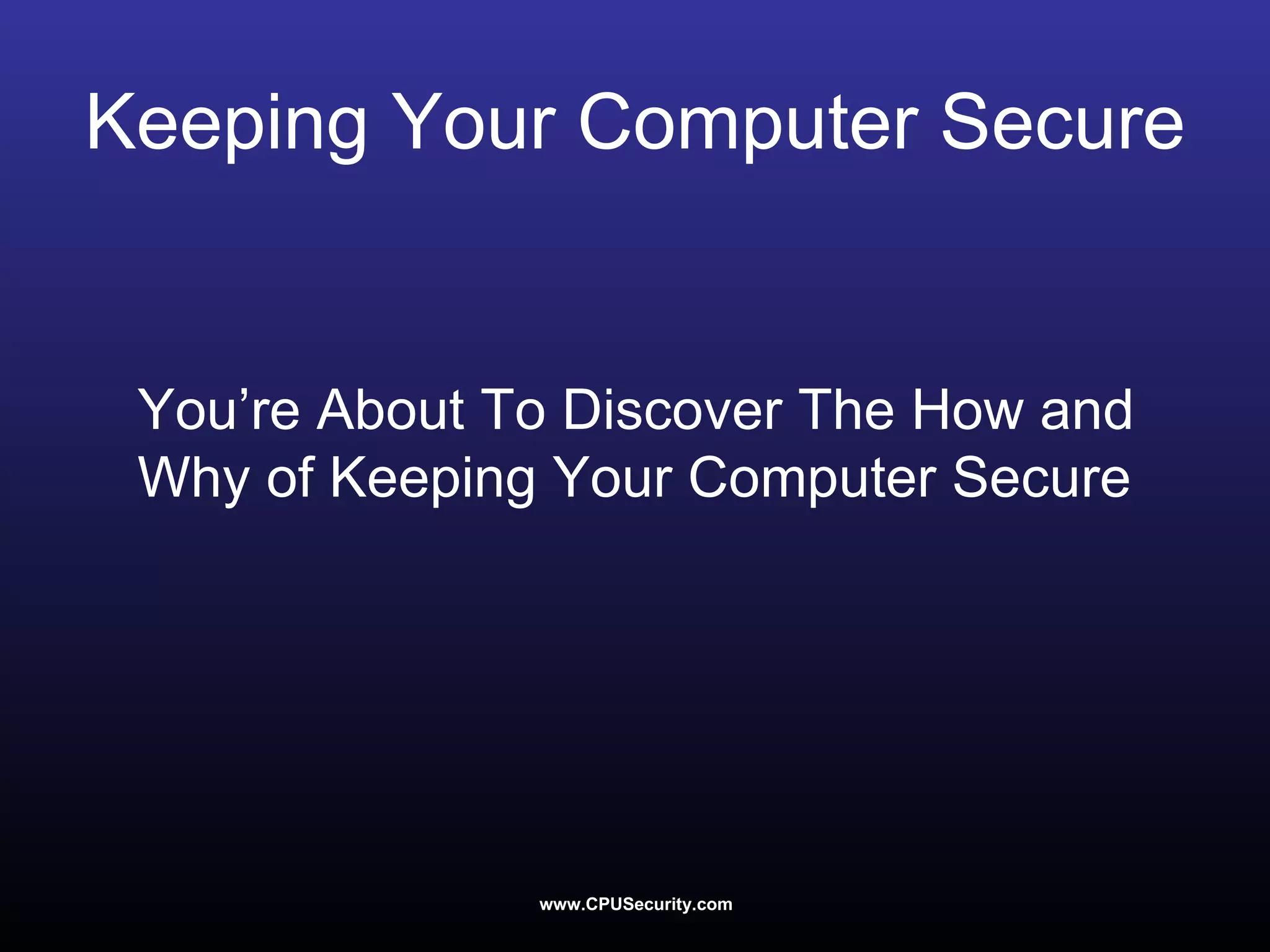 Keeping Your Computer Secure

You’re About To Discover The How and Why of Keeping Your Computer Secure

www.CPUSecurity.com